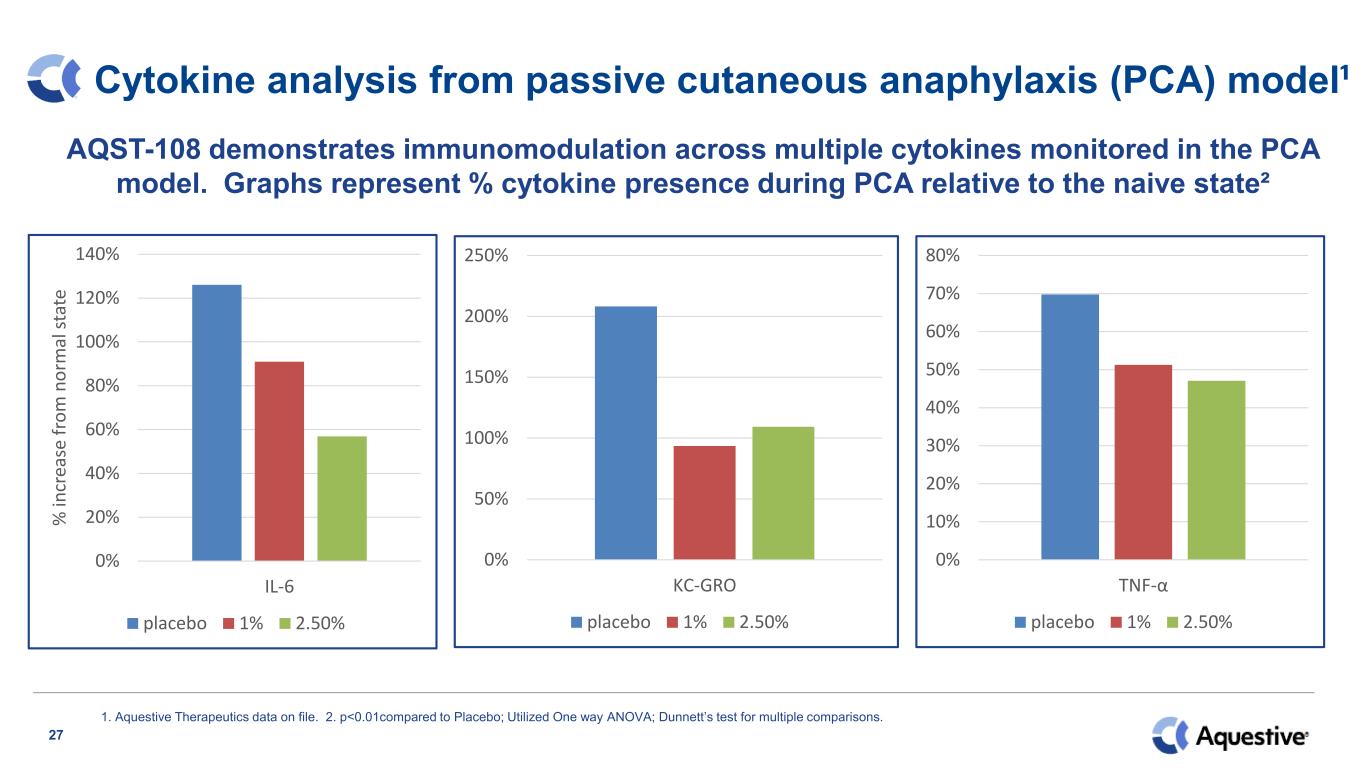 Cytokine analysis from passive cutaneous anaphylaxis (PCA) model¹

AQST-108 demonstrates immunomodulation across multiple cytokines monitored in the PCA model. Graphs represent % cytokine presence during PCA relative to the naive state²

% increase from normal state

140%
120%
100%
80%
60%
40%
20%
0%

IL-6

placebo 1% 2.50%

250%
200%
150%
100%
50%
0%

KC-GRO

placebo 1% 2.50%

80%
70%
60%
50%
40%
30%
20%
10%
0%

TNF-α

placebo 1% 2.50%

1. Aquestive Therapeutics data on file. 2. p<0.01compared to Placebo; Utilized One way ANOVA; Dunnett's test for multiple comparisons.

27

Aquestive®